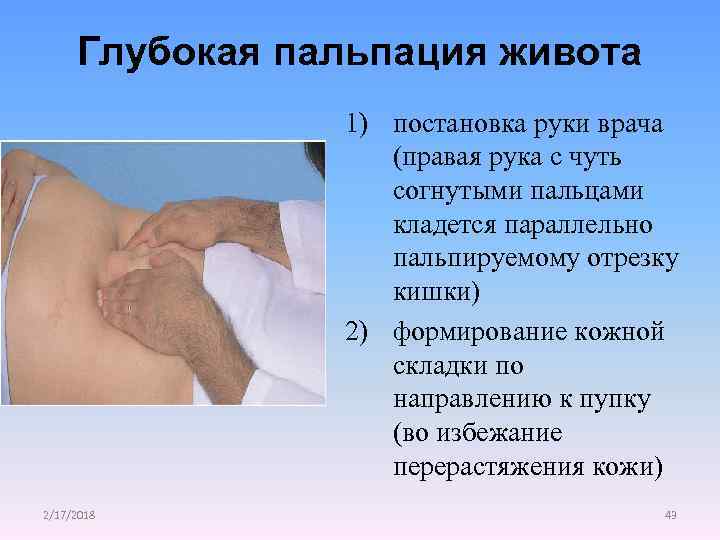 Глубокая пальпация живота

1) постановка руки врача (правая рука с чуть согнутыми пальцами кладется параллельно пальпируемому отрезку кишки)

2) формирование кожной складки по направлению к пупку (во избежание перерастяжения кожи)

2/17/2018

49